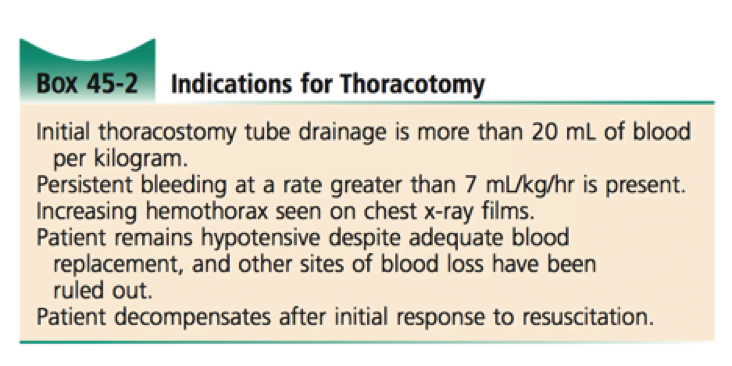 Box 45-2 Indications for Thoracotomy

Initial thoracostomy tube drainage is more than 20 mL of blood per kilogram.

Persistent bleeding at a rate greater than 7 mL/kg/hr is present.

Increasing hemothorax seen on chest x-ray films.

Patient remains hypotensive despite adequate blood replacement, and other sites of blood loss have been ruled out.

Patient decompensates after initial response to resuscitation.